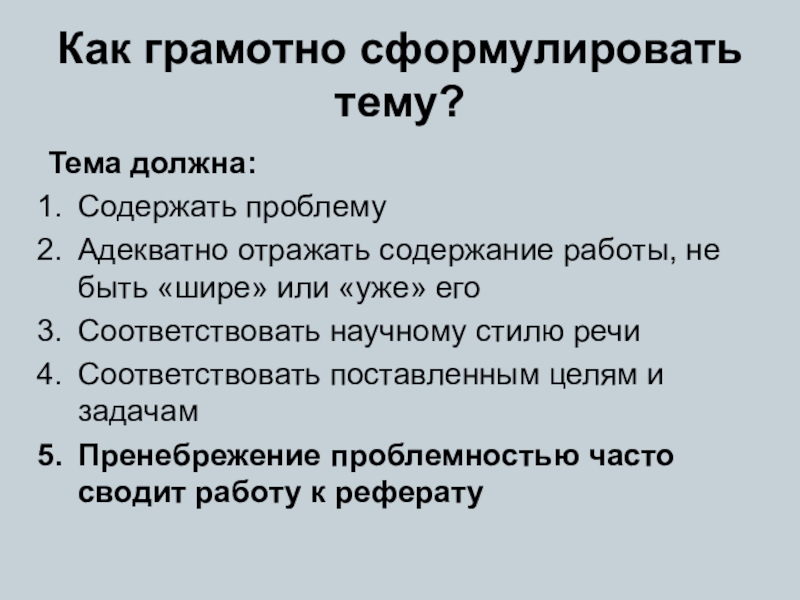 Как грамотно сформулировать тему?

Тема должна:
1. Содержать проблему
2. Адекватно отражать содержание работы, не быть «шире» или «уже» его
3. Соответствовать научному стилю речи
4. Соответствовать поставленным целям и задачам
5. Пренебрежение проблемностью часто сводит работу к реферату